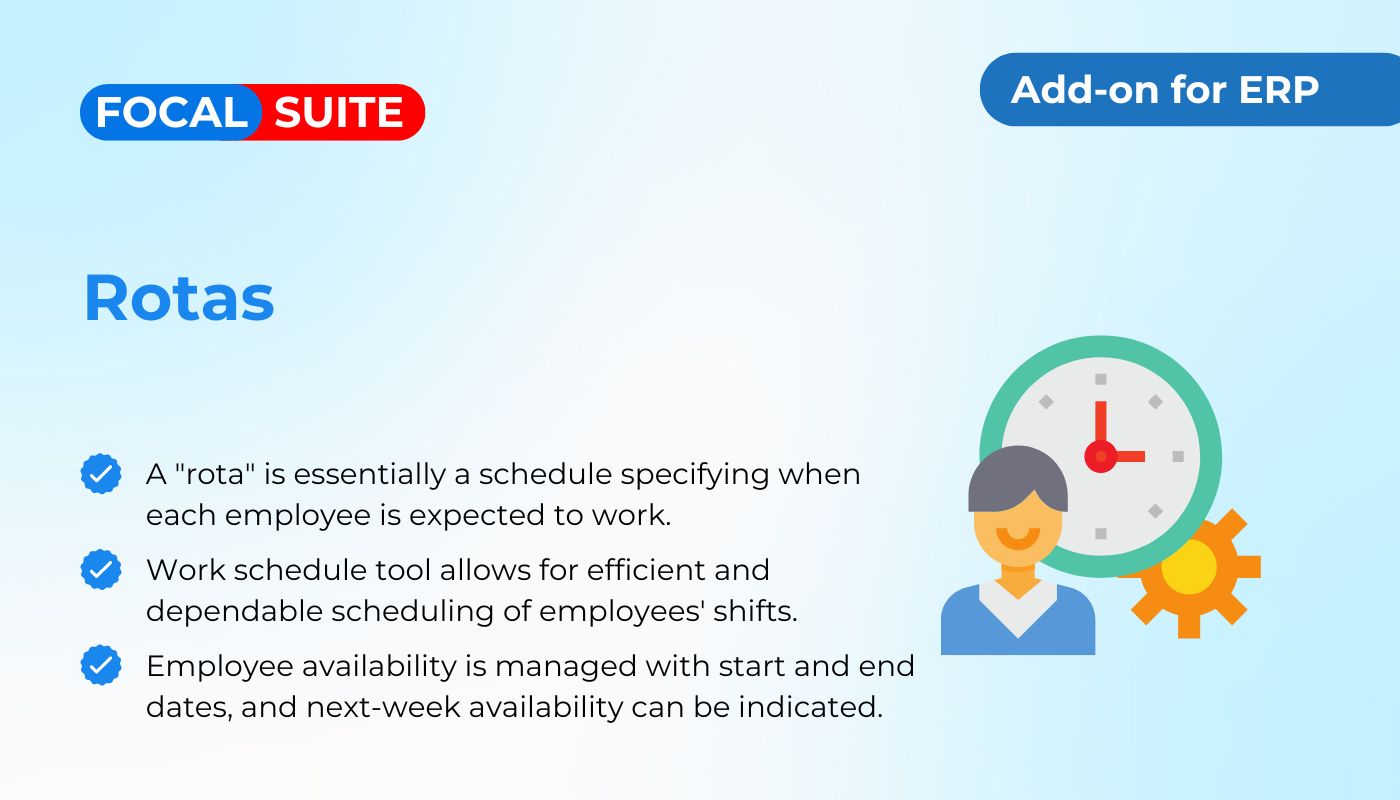 FOCAL SUITE

Add-on for ERP

Rotas

A "rota" is essentially a schedule specifying when each employee is expected to work.

Work schedule tool allows for efficient and dependable scheduling of employees' shifts.

Employee availability is managed with start and end dates, and next-week availability can be indicated.